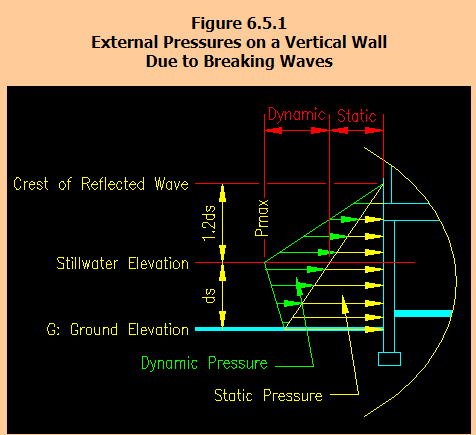 Figure 6.5.1
External Pressures on a Vertical Wall
Due to Breaking Waves

Dynamic
Static
Crest of Reflected Wave
1.2ds
Pmax
Stillwater Elevation
ds
G: Ground Elevation
Dynamic Pressure
Static Pressure